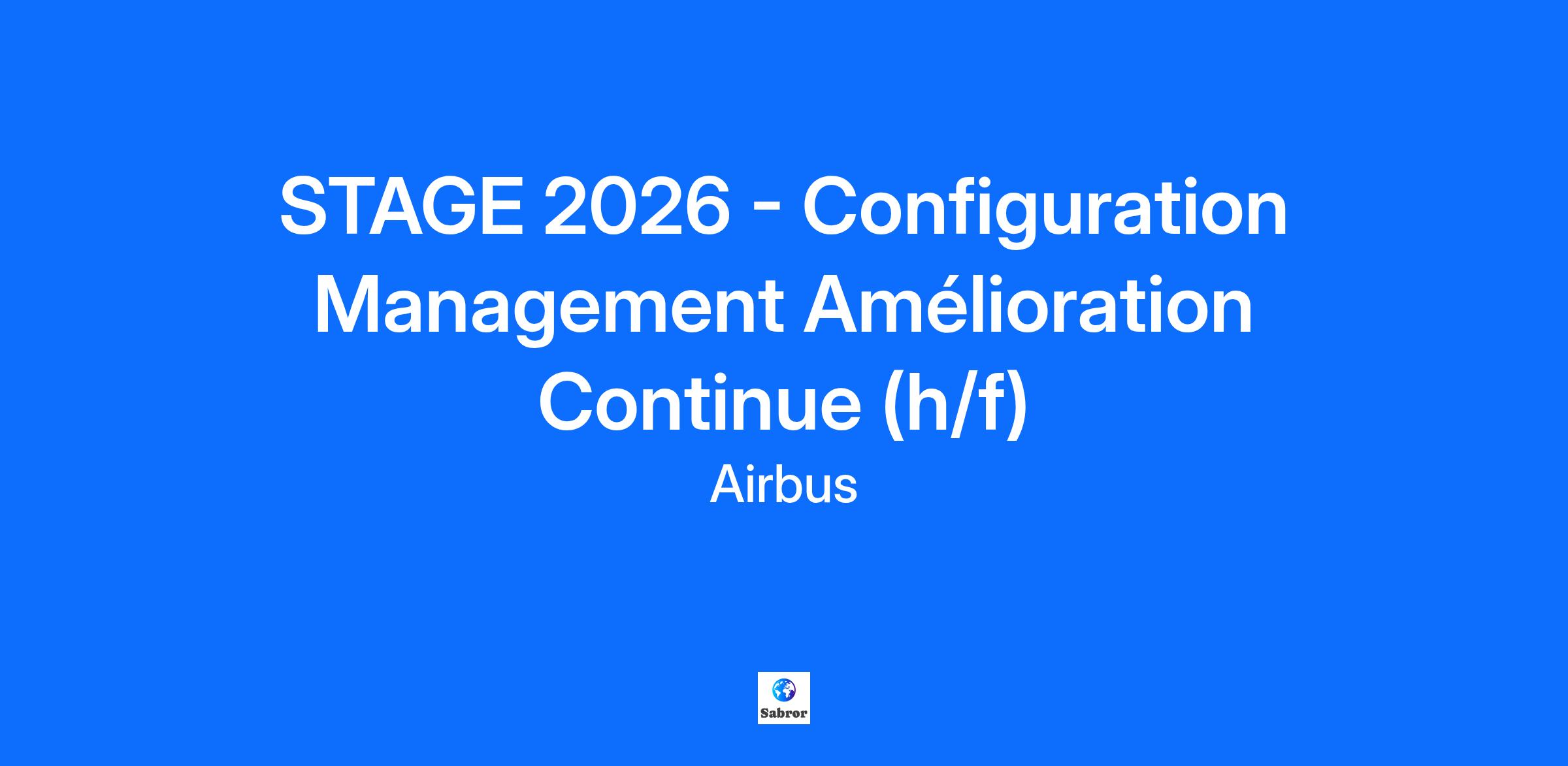 STAGE 2026 - Configuration Management Amélioration Continue (h/f)

Airbus

Sabror